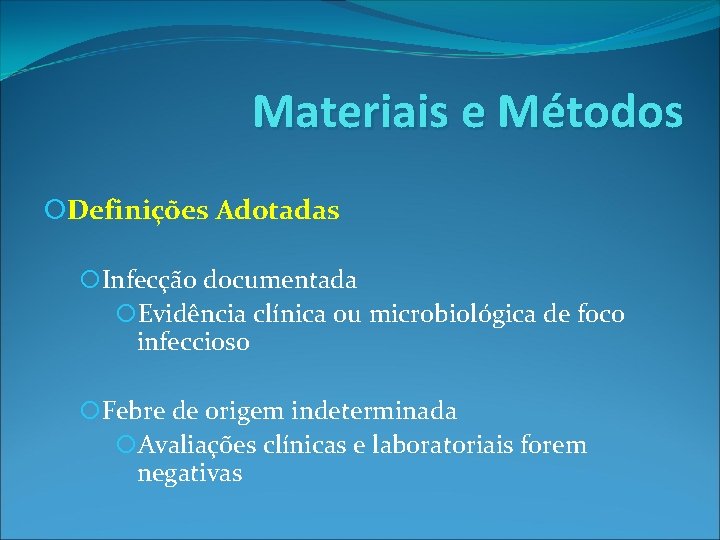 Materiais e Métodos

Definições Adotadas

Infecção documentada

Evidência clínica ou microbiológica de foco infeccioso

Febre de origem indeterminada

Avaliações clínicas e laboratoriais forem negativas